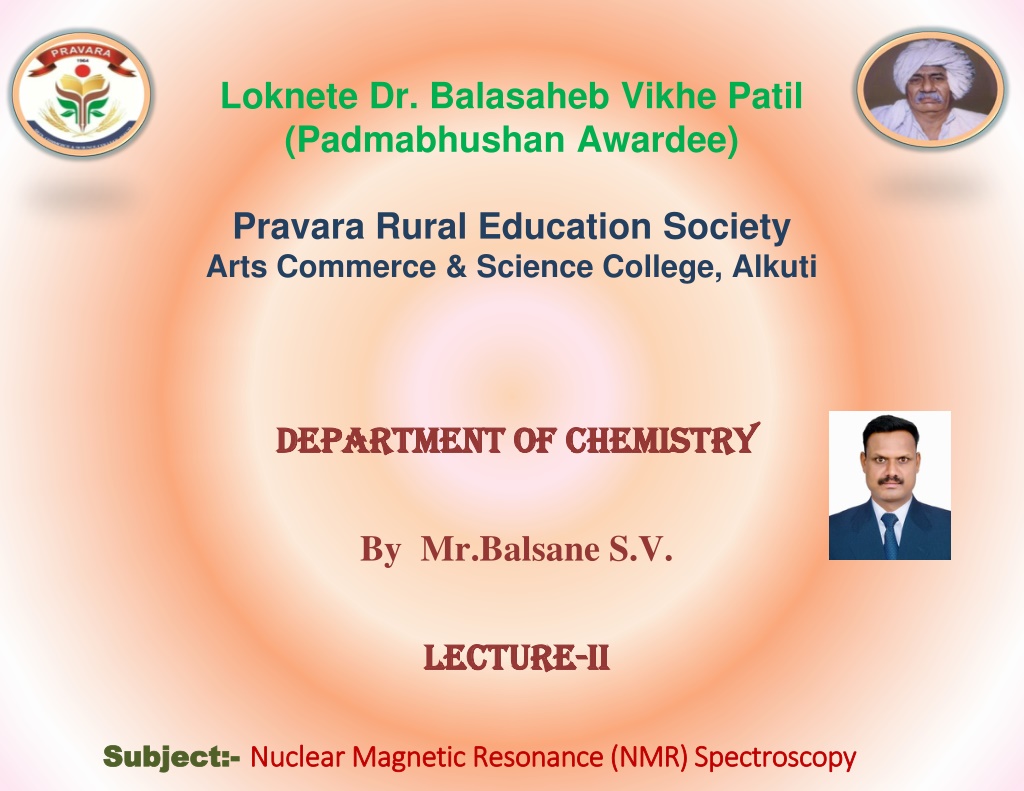 PRAVARA
1964

Loknete Dr. Balasaheb Vikhe Patil
(Padmabhushan Awardee)

Pravara Rural Education Society
Arts Commerce & Science College, Alkuti

DEPARTMENT OF CHEMISTRY

By Mr.Balsane S.V.

LECTURE-II

Subject:- Nuclear Magnetic Resonance (NMR) Spectroscopy